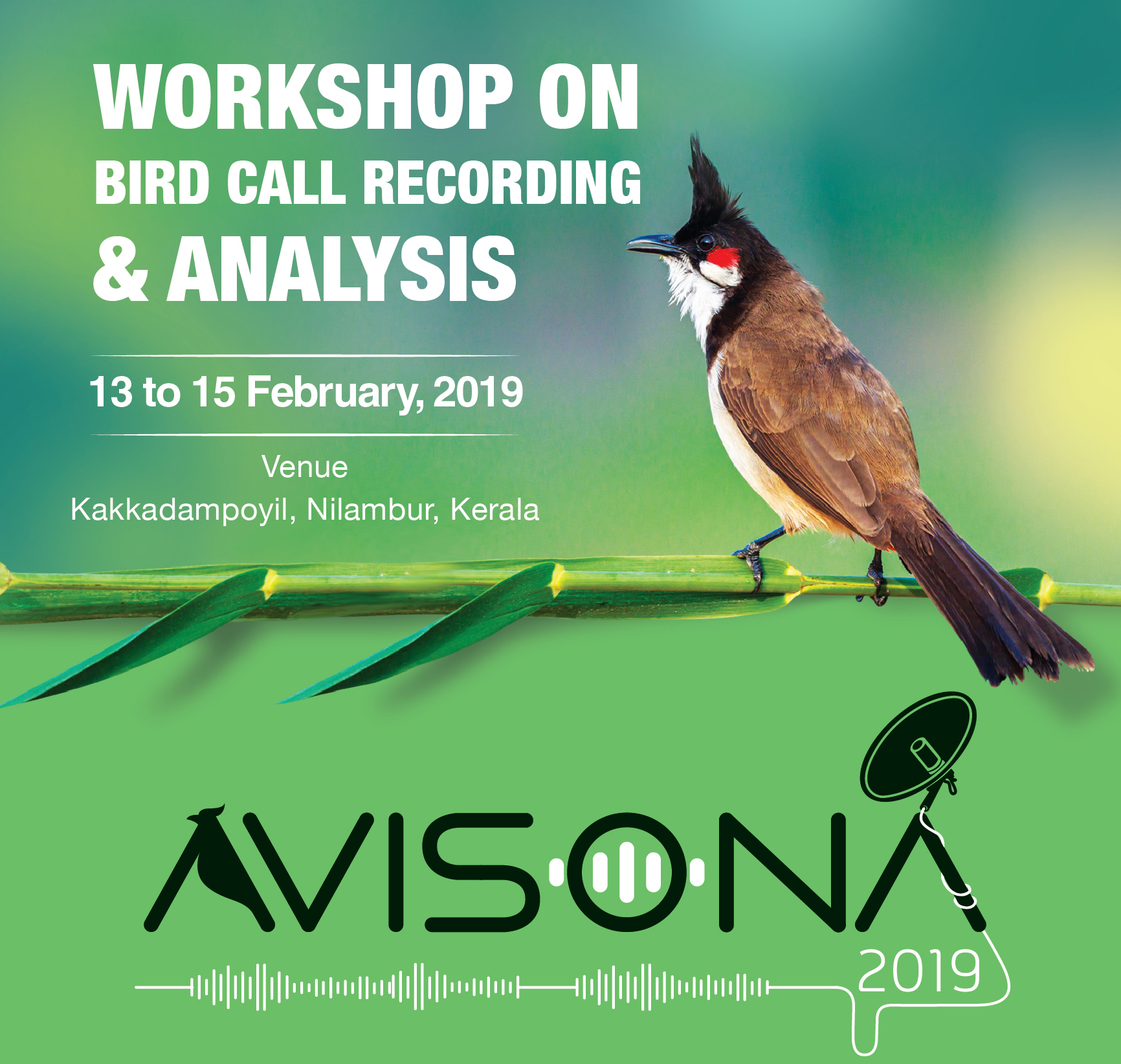 WORKSHOP ON
BIRD CALL RECORDING
& ANALYSIS

13 to 15 February, 2019

Venue
Kakkadampoyil, Nilambur, Kerala

AVISONA
2019